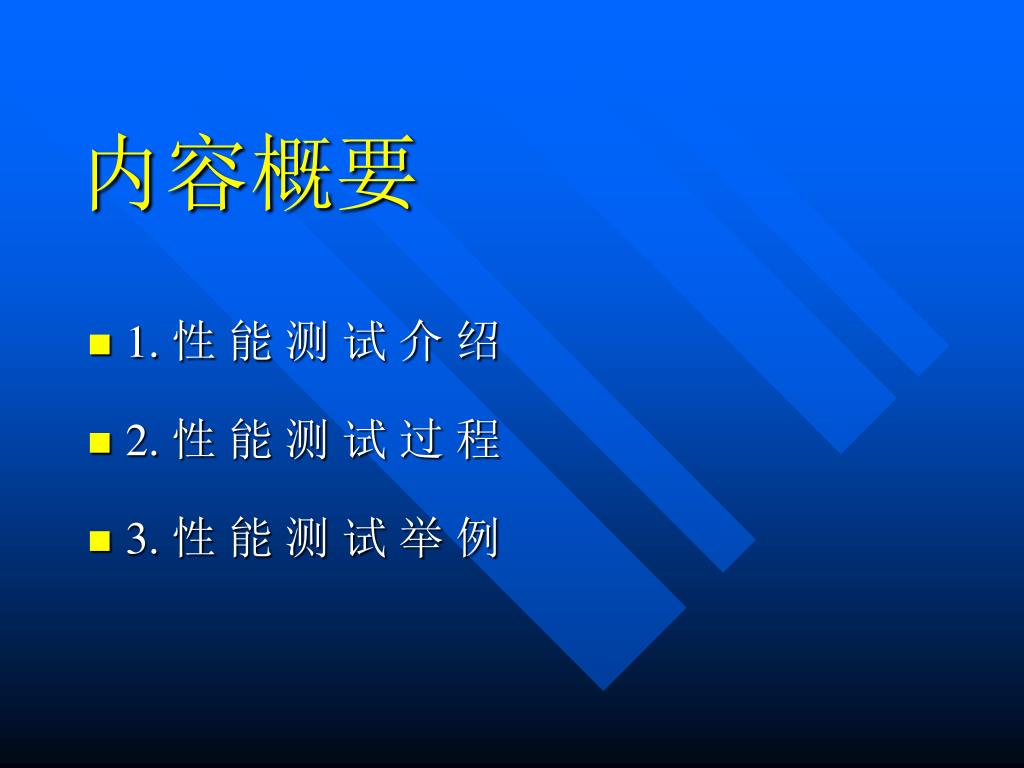 内容概要

1. 性能测试介绍

2. 性能测试过程

3. 性能测试举例